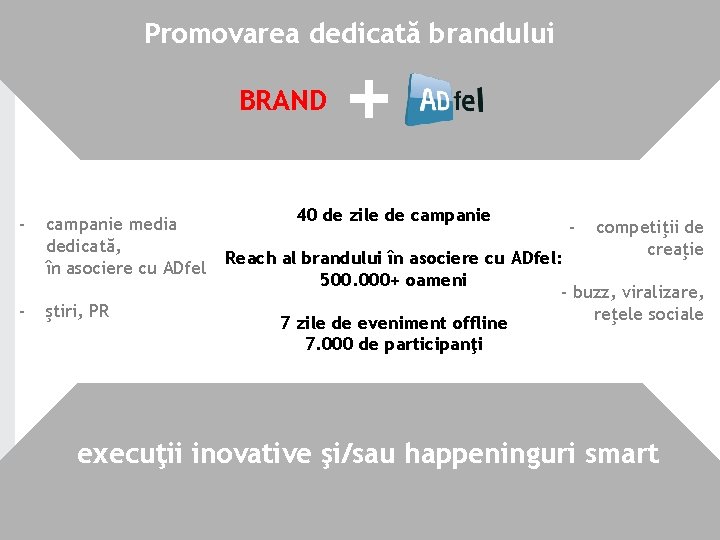 Promovarea dedicată brandului

BRAND + ADfel

- campanie media dedicată, în asociere cu ADfel

- ştiri, PR

40 de zile de campanie

Reach al brandului în asociere cu ADfel: 500.000+ oameni

7 zile de eveniment offline
7.000 de participanţi

- competiţii de creaţie

- buzz, viralizare, reţele sociale

execuţii inovative şi/sau happeninguri smart